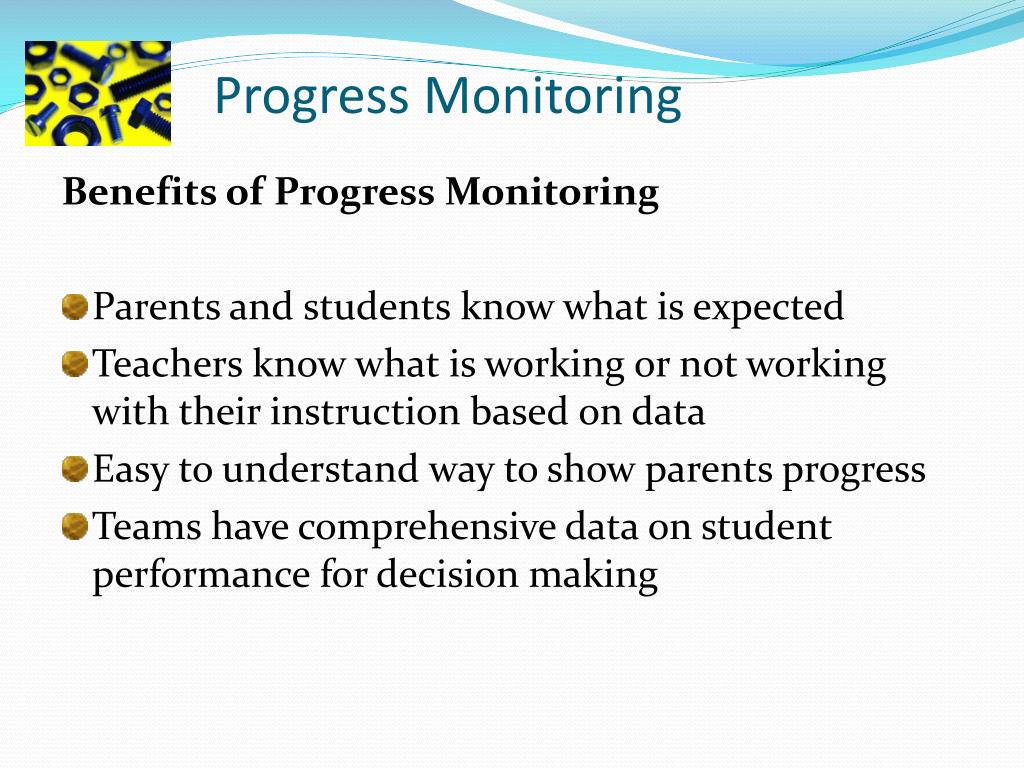 Progress Monitoring

Benefits of Progress Monitoring

Parents and students know what is expected
Teachers know what is working or not working with their instruction based on data
Easy to understand way to show parents progress
Teams have comprehensive data on student performance for decision making